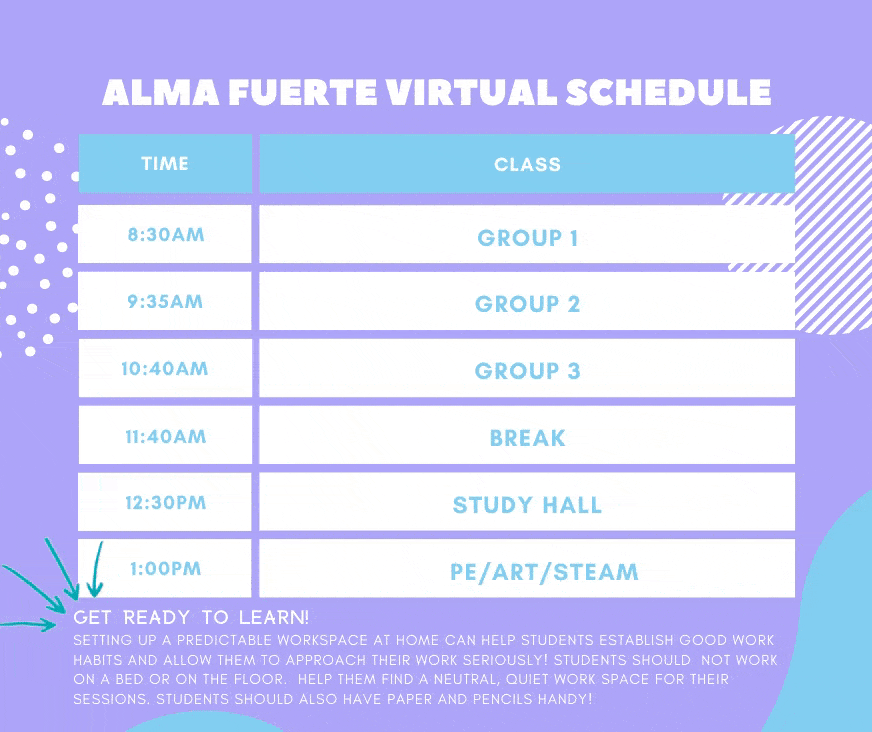 ALMA FUERTE VIRTUAL SCHEDULE

| TIME | CLASS |
|---|---|
| 8:30AM | GROUP 1 |
| 9:35AM | GROUP 2 |
| 10:40AM | GROUP 3 |
| 11:40AM | BREAK |
| 12:30PM | STUDY HALL |
| 1:00PM | PE/ART/STEAM |

GET READY TO LEARN!

SETTING UP A PREDICTABLE WORKSPACE AT HOME CAN HELP STUDENTS ESTABLISH GOOD WORK HABITS AND ALLOW THEM TO APPROACH THEIR WORK SERIOUSLY! STUDENTS SHOULD NOT WORK ON A BED OR ON THE FLOOR. HELP THEM FIND A NEUTRAL, QUIET WORK SPACE FOR THEIR SESSIONS. STUDENTS SHOULD ALSO HAVE PAPER AND PENCILS HANDY!